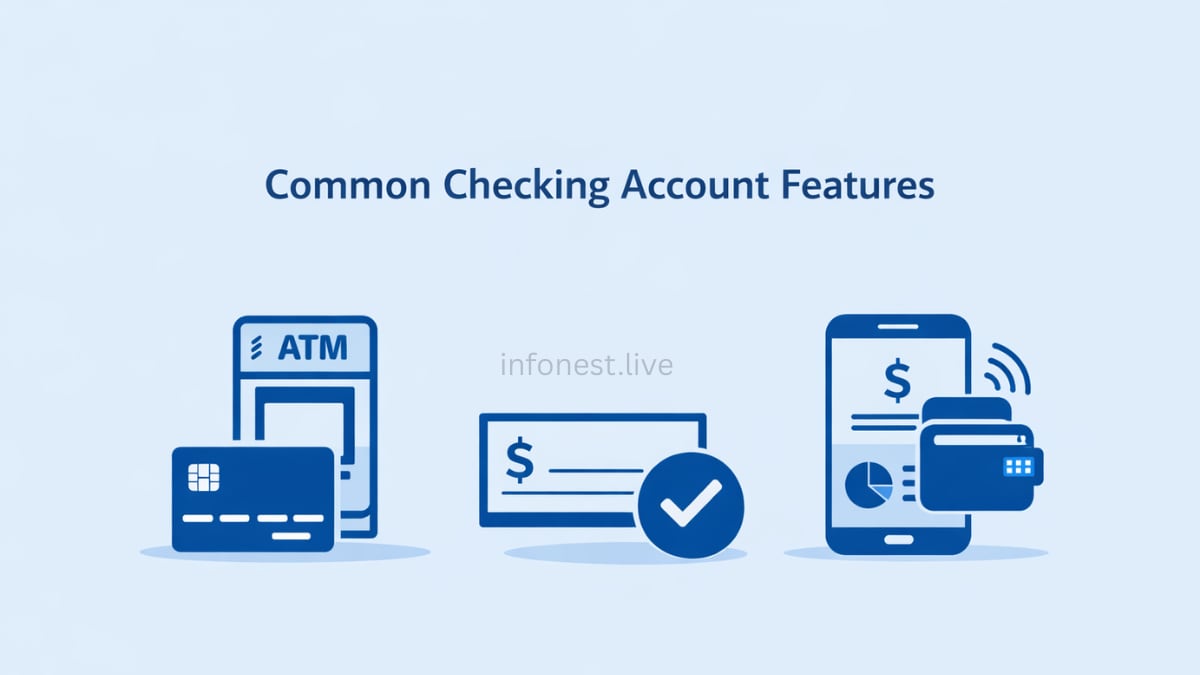 Common Checking Account Features

ATM

infonest.live

$

$